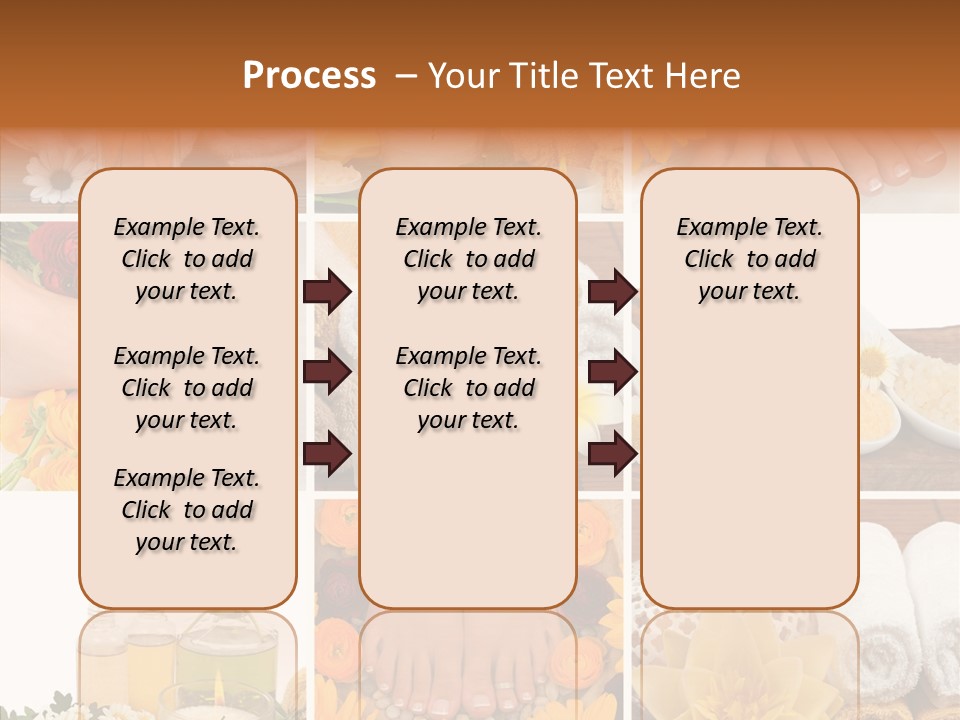 Process – Your Title Text Here

Example Text. Click to add your text.

Example Text. Click to add your text.

Example Text. Click to add your text.

Example Text. Click to add your text.

Example Text. Click to add your text.

Example Text. Click to add your text.